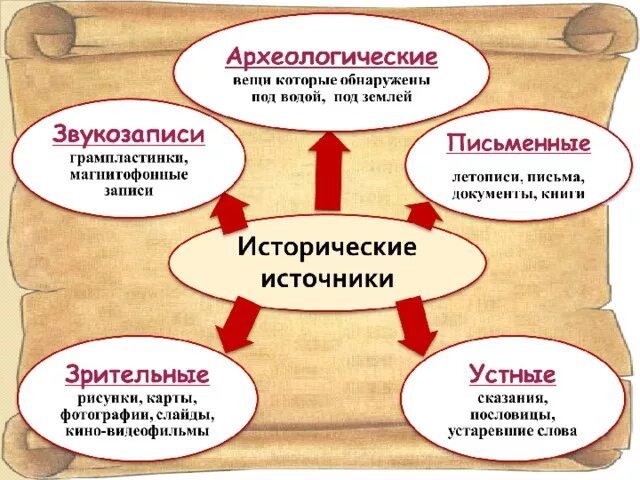 Археологические
вещи которые обнаружены под водой, под землей

Звукозаписи
грампластинки, магнитофонные записи

Письменные
летописи, письма, документы, книги

Исторические источники

Зрительные
рисунки, карты, фотографии, слайды, кино-видеофильмы

Устные
сказания, пословицы, устаревшие слова